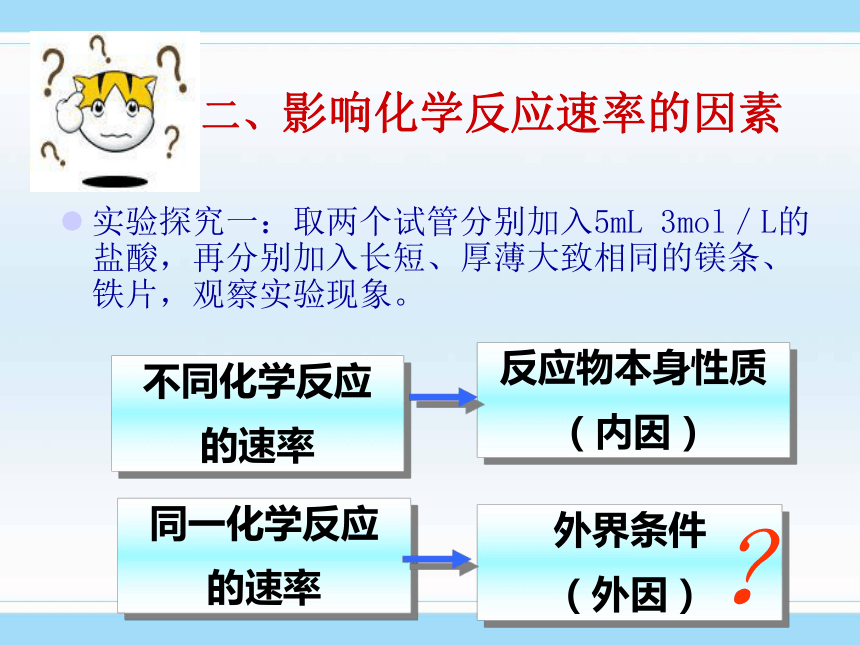 二、影响化学反应速率的因素

实验探究一：取两个试管分别加入5mL 3mol／L的盐酸，再分别加入长短、厚薄大致相同的镁条、铁片，观察实验现象。

不同化学反应的速率

反应物本身性质（内因）

同一化学反应的速率

外界条件（外因）

?